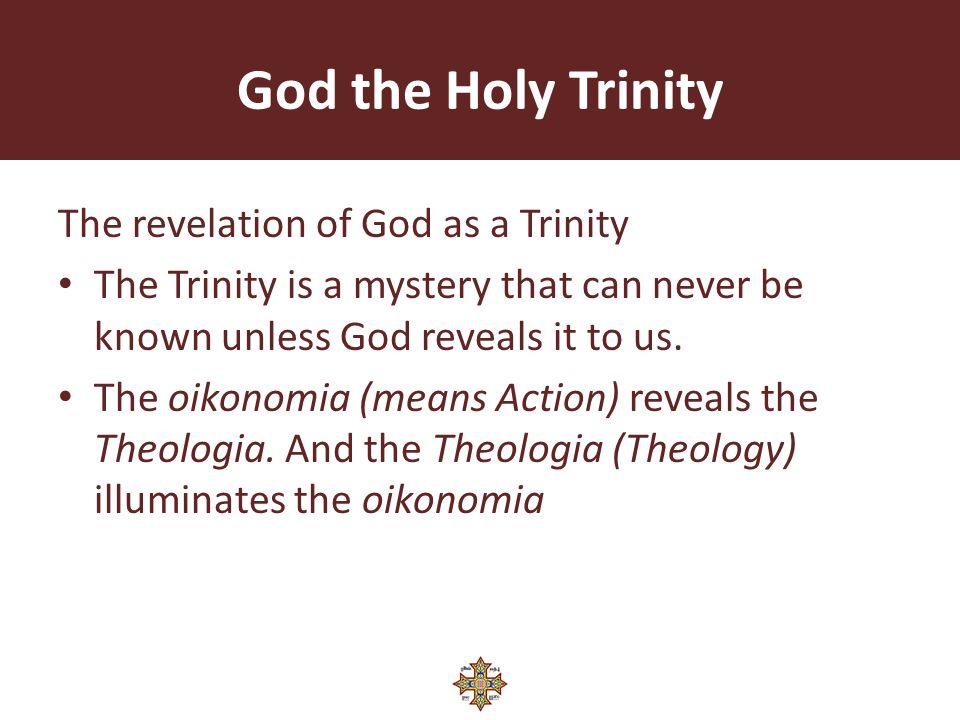 God the Holy Trinity

The revelation of God as a Trinity

• The Trinity is a mystery that can never be known unless God reveals it to us.

• The oikonomia (means Action) reveals the Theologia. And the Theologia (Theology) illuminates the oikonomia